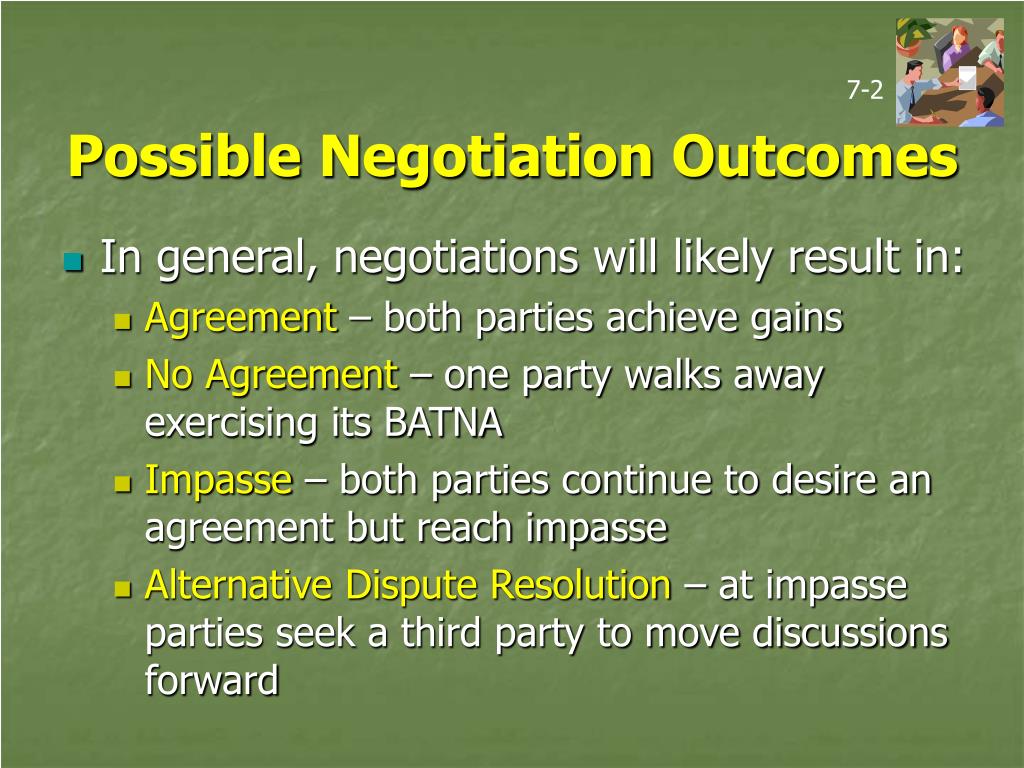 7-2

Possible Negotiation Outcomes

In general, negotiations will likely result in:
Agreement – both parties achieve gains
No Agreement – one party walks away exercising its BATNA
Impasse – both parties continue to desire an agreement but reach impasse
Alternative Dispute Resolution – at impasse parties seek a third party to move discussions forward